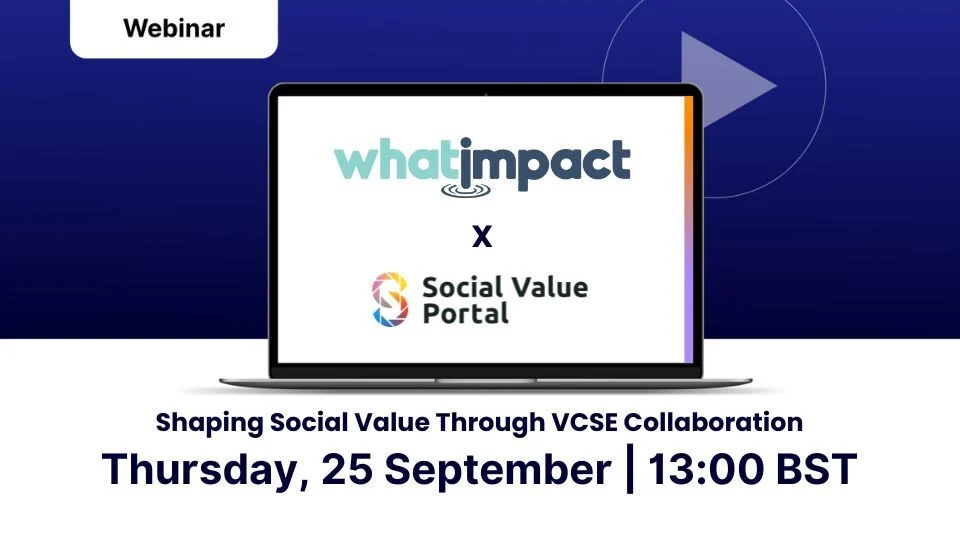 Webinar

whatimpact

x

Social Value Portal

Shaping Social Value Through VCSE Collaboration

Thursday, 25 September | 13:00 BST